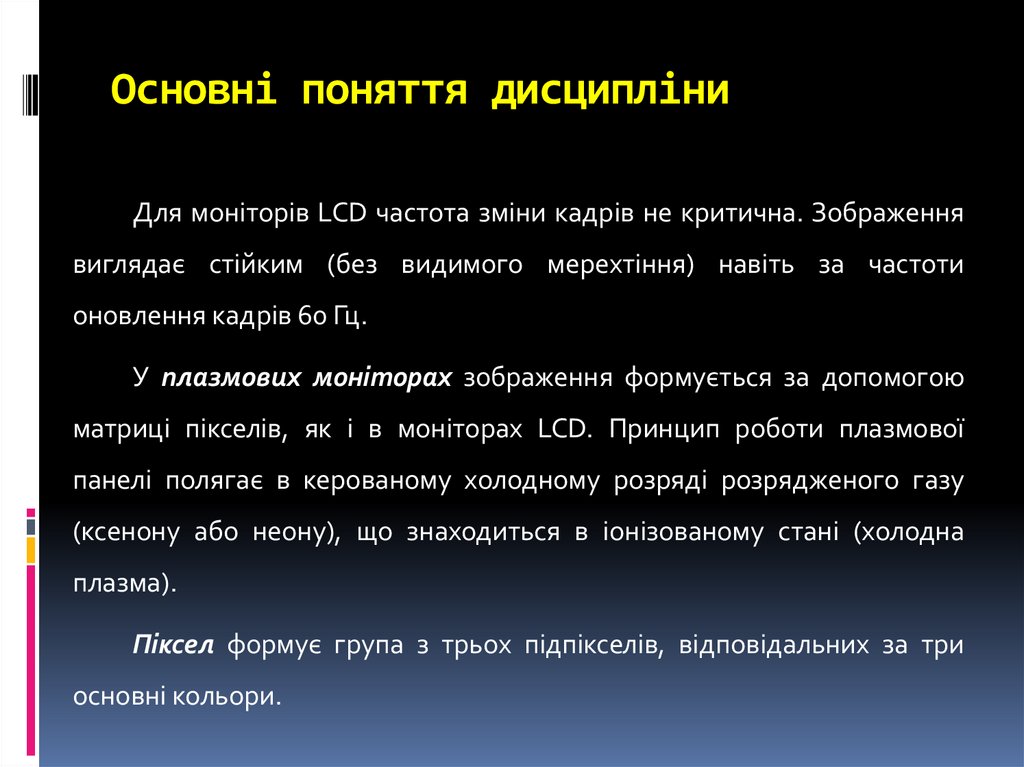 Основні поняття дисципліни

Для моніторів LCD частота зміни кадрів не критична. Зображення виглядає стійким (без видимого мерехтіння) навіть за частоти оновлення кадрів 60 Гц.

У плазмових моніторах зображення формується за допомогою матриці пікселів, як і в моніторах LCD. Принцип роботи плазмової панелі полягає в керованому холодному розряді розрядженого газу (ксенону або неону), що знаходиться в іонізованому стані (холодна плазма).

Піксел формує група з трьох підпікселів, відповідальних за три основні кольори.